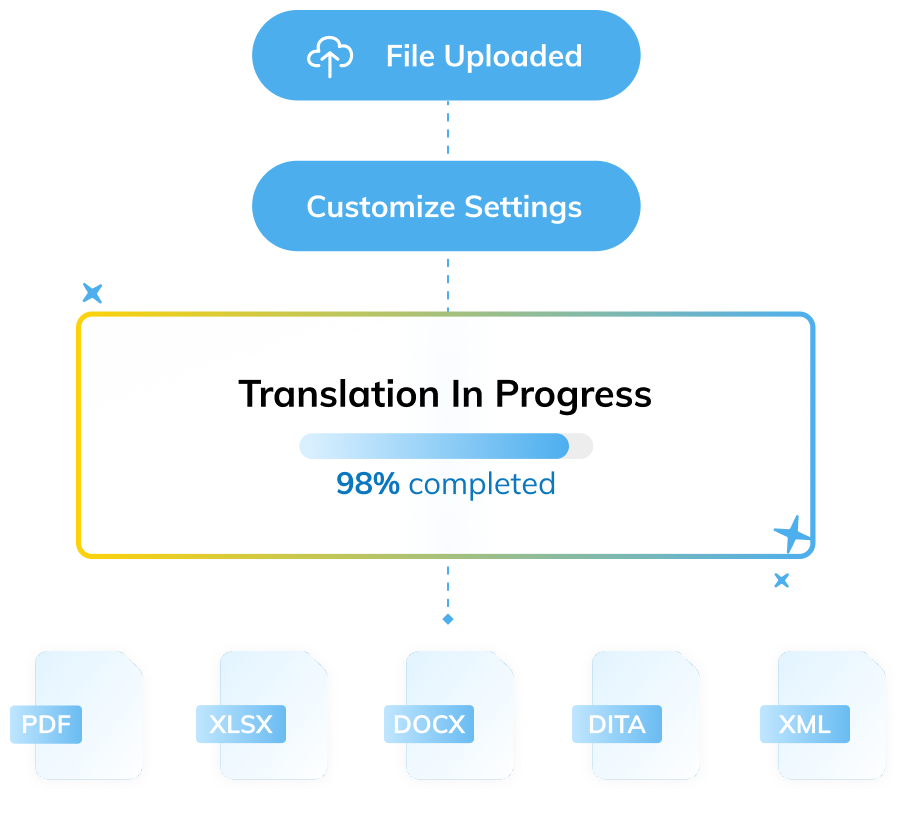 File Uploaded

Customize Settings

Translation In Progress

98% completed

PDF

XLSX

DOCX

DITA

XML